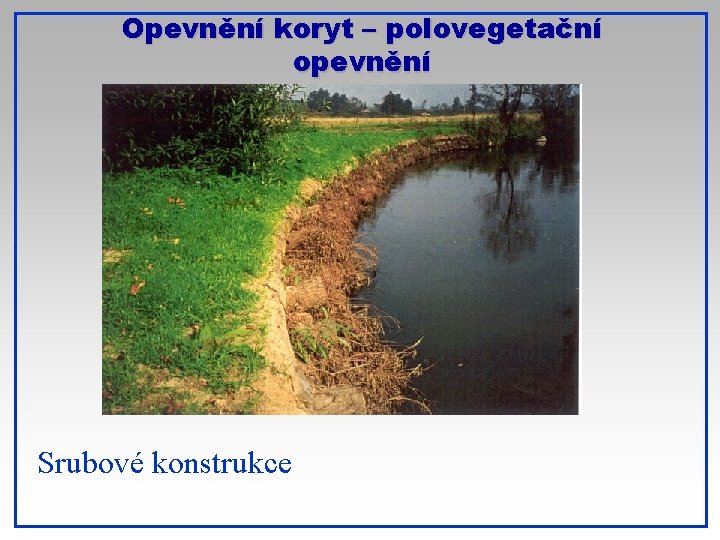 Opevnění koryt – polovegetační opevnění

Srubové konstrukce